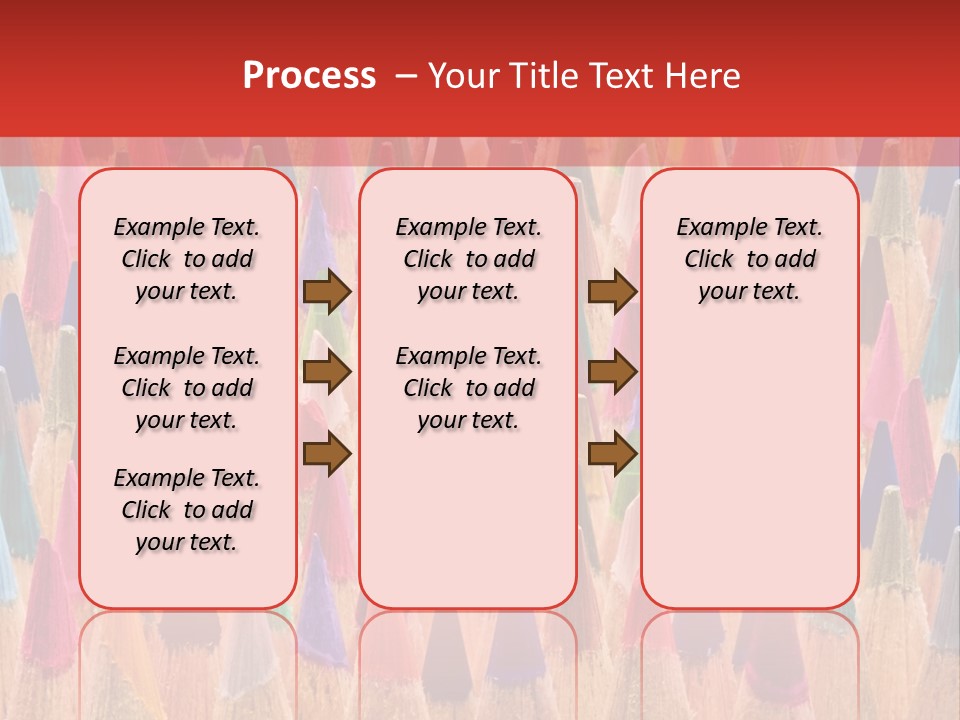 Process – Your Title Text Here

Example Text. Click to add your text.

Example Text. Click to add your text.

Example Text. Click to add your text.

Example Text. Click to add your text.

Example Text. Click to add your text.

Example Text. Click to add your text.